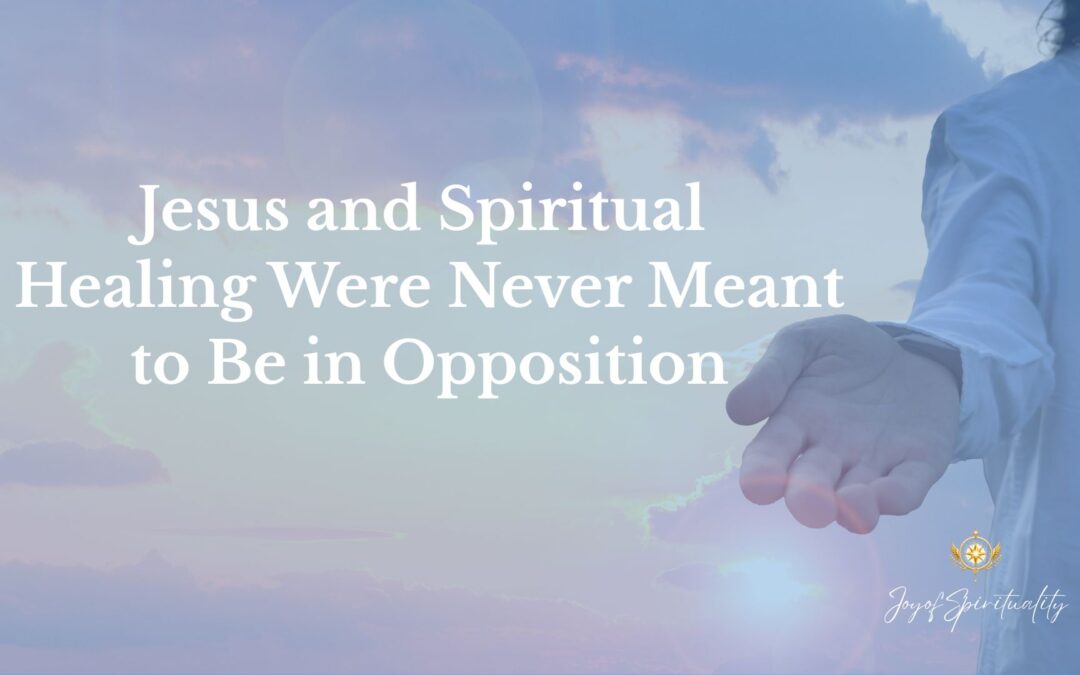 Jesus and Spiritual Healing Were Never Meant to Be in Opposition

JoyofSpirituality